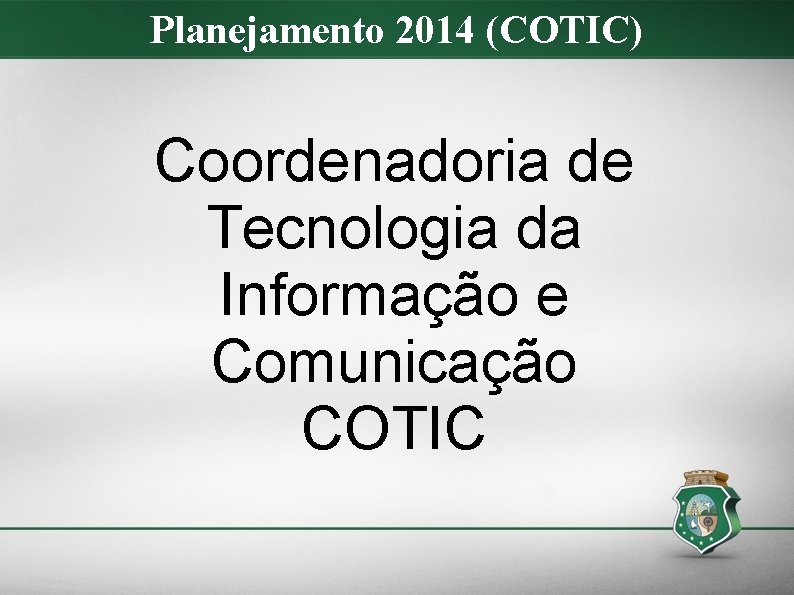 Planejamento 2014 (COTIC)

Coordenadoria de Tecnologia da Informação e Comunicação COTIC